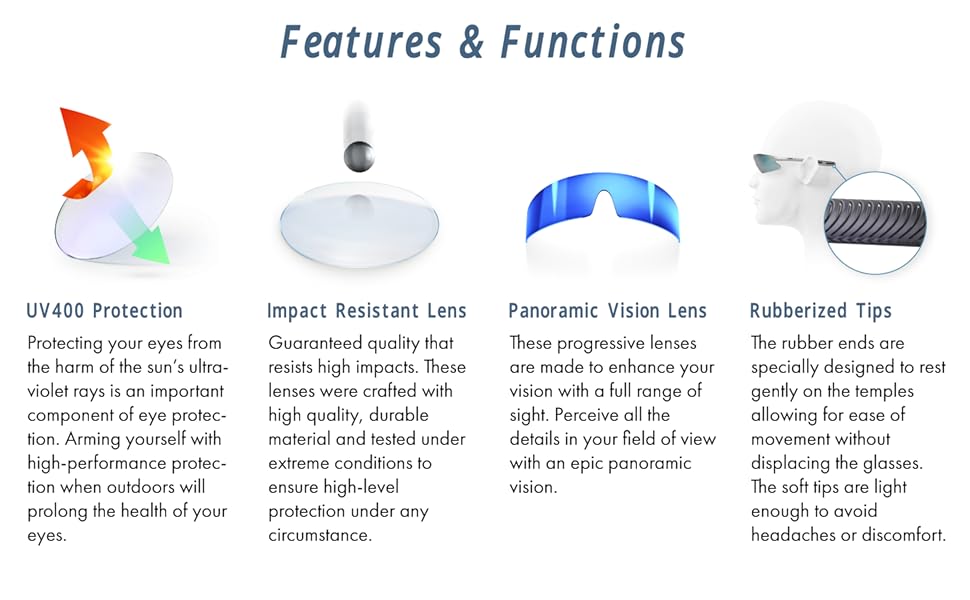 Features & Functions

UV400 Protection

Protecting your eyes from the harm of the sun's ultraviolet rays is an important component of eye protection. Arming yourself with high-performance protection when outdoors will prolong the health of your eyes.

Impact Resistant Lens

Guaranteed quality that resists high impacts. These lenses were crafted with high quality, durable material and tested under extreme conditions to ensure high-level protection under any circumstance.

Panoramic Vision Lens

These progressive lenses are made to enhance your vision with a full range of sight. Perceive all the details in your field of view with an epic panoramic vision.

Rubberized Tips

The rubber ends are specially designed to rest gently on the temples allowing for ease of movement without displacing the glasses. The soft tips are light enough to avoid headaches or discomfort.